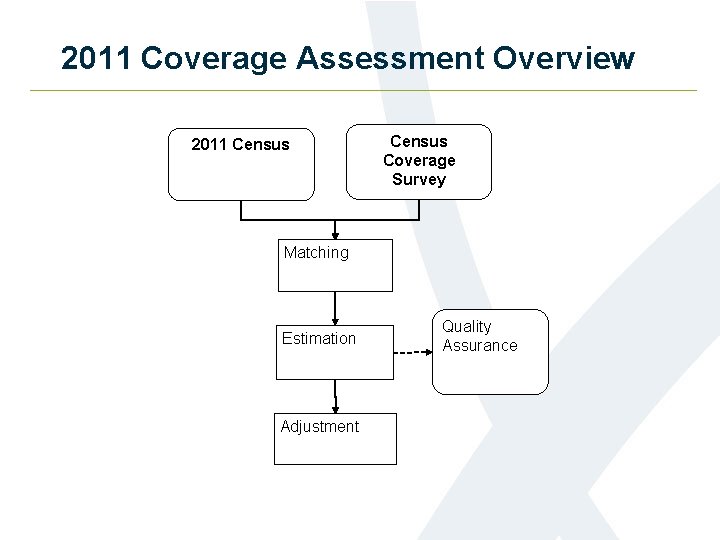 2011 Coverage Assessment Overview

2011 Census

Census Coverage Survey

Matching

Estimation

Quality Assurance

Adjustment